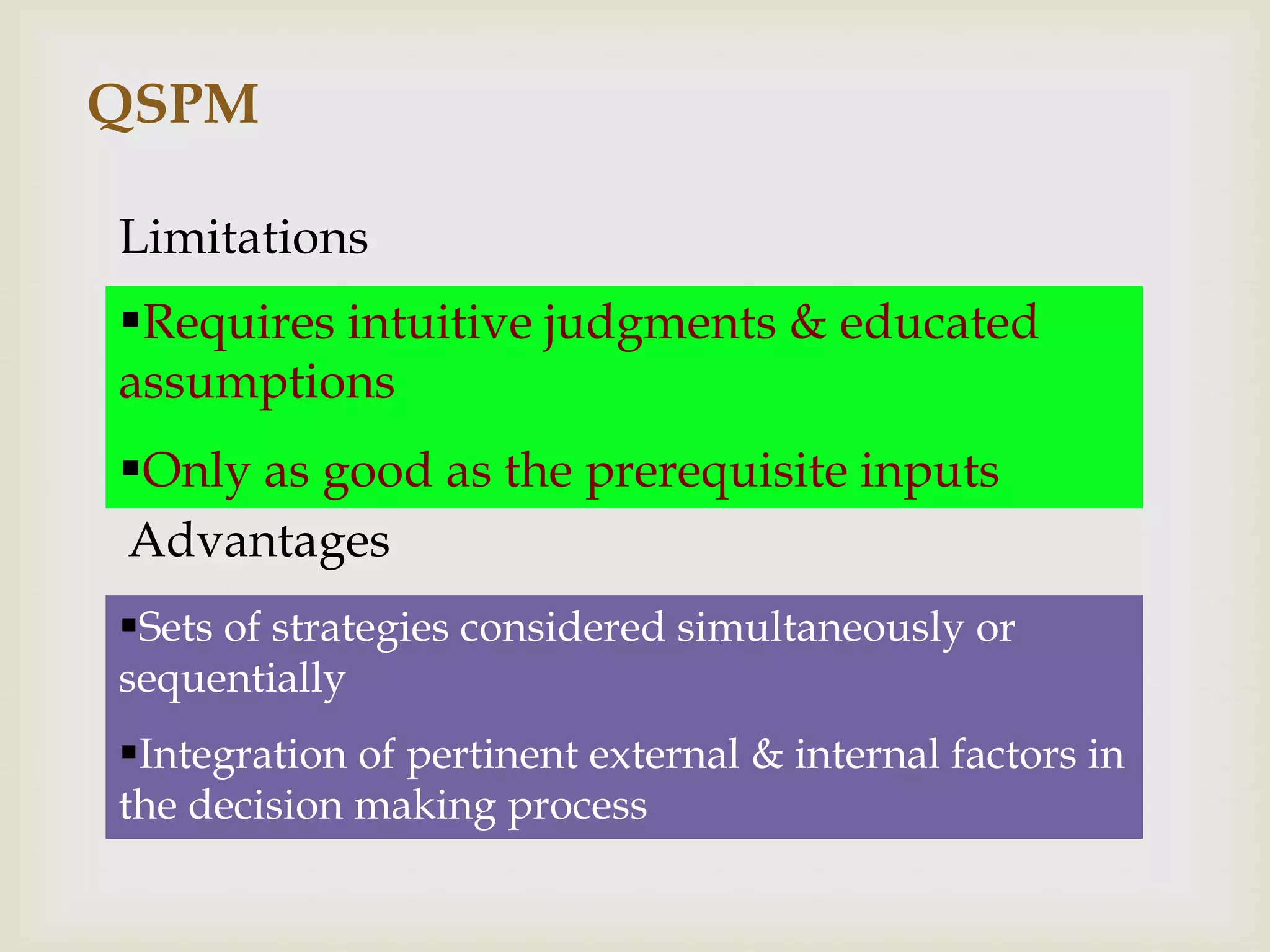 QSPM

Limitations

▪Requires intuitive judgments & educated assumptions

▪Only as good as the prerequisite inputs

Advantages

▪Sets of strategies considered simultaneously or sequentially

▪Integration of pertinent external & internal factors in the decision making process